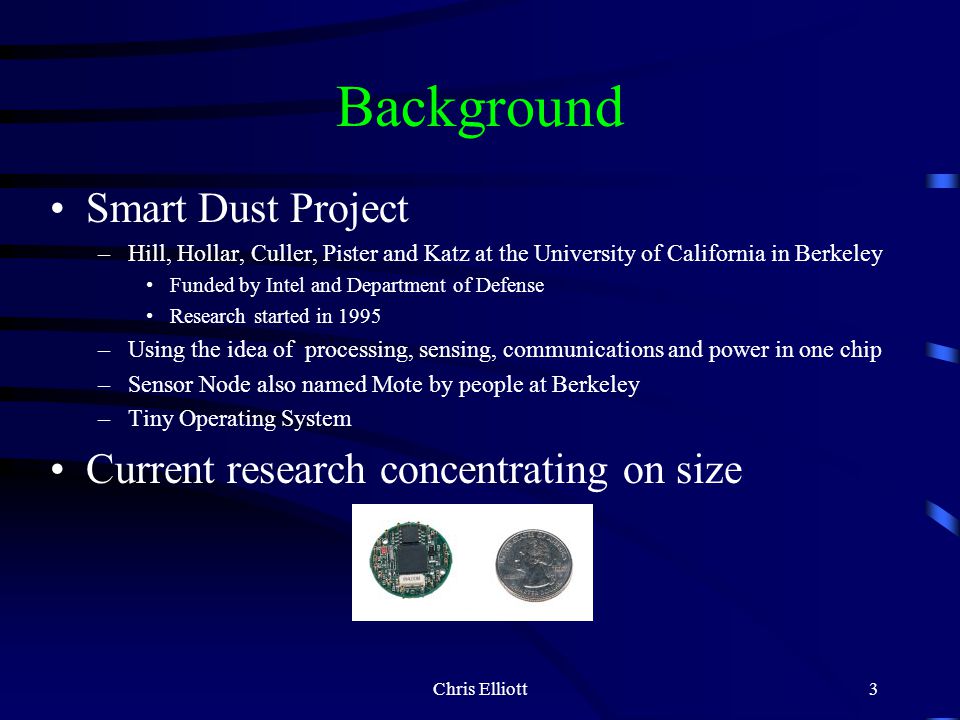 Background

• Smart Dust Project
– Hill, Hollar, Culler, Pister and Katz at the University of California in Berkeley
• Funded by Intel and Department of Defense
• Research started in 1995
– Using the idea of processing, sensing, communications and power in one chip
– Sensor Node also named Mote by people at Berkeley
– Tiny Operating System

• Current research concentrating on size

Chris Elliott

3